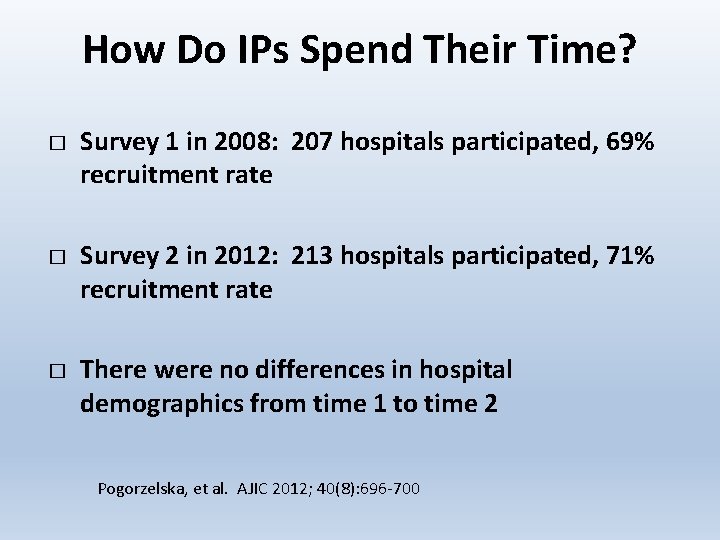 How Do IPs Spend Their Time?

□ Survey 1 in 2008: 207 hospitals participated, 69% recruitment rate

□ Survey 2 in 2012: 213 hospitals participated, 71% recruitment rate

□ There were no differences in hospital demographics from time 1 to time 2

Pogorzelska, et al. AJIC 2012; 40(8):696-700